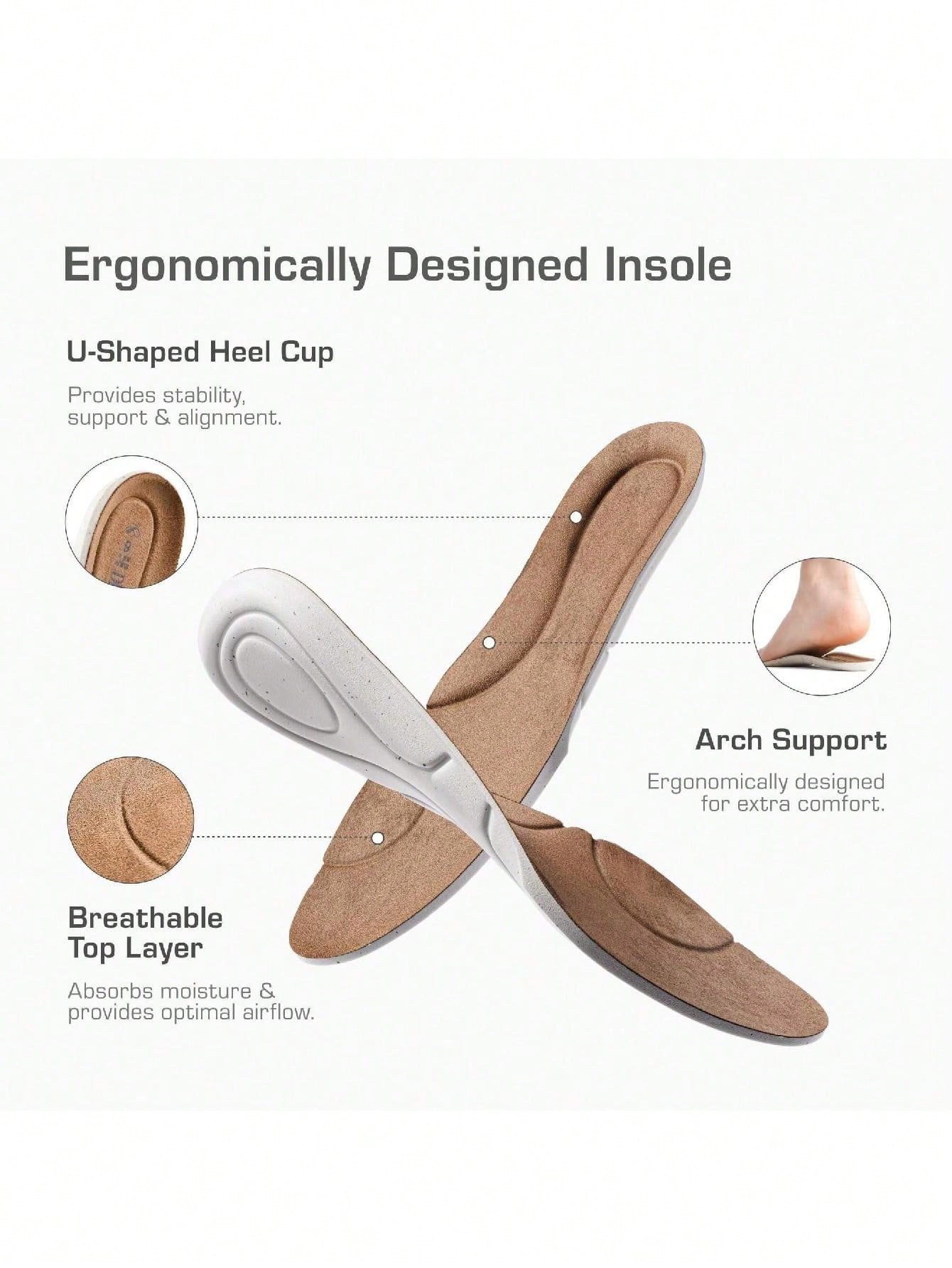 Ergonomically Designed Insole

U-Shaped Heel Cup

Provides stability, support & alignment.

Arch Support

Ergonomically designed for extra comfort.

Breathable Top Layer

Absorbs moisture & provides optimal airflow.